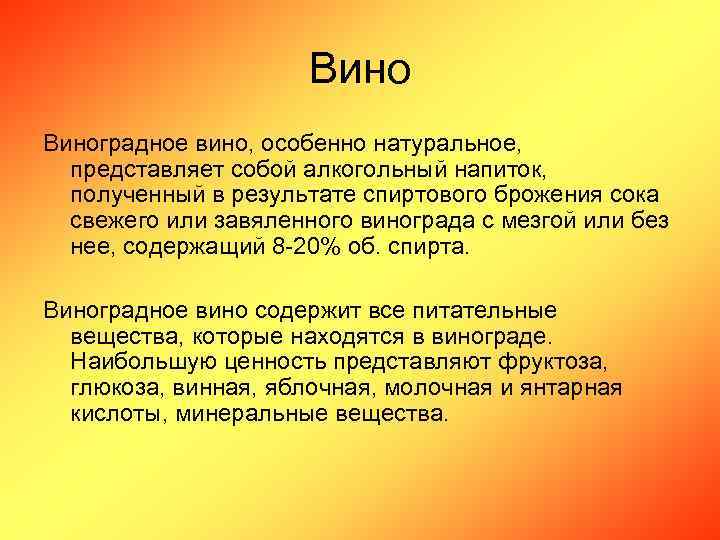 Вино

Виноградное вино, особенно натуральное, представляет собой алкогольный напиток, полученный в результате спиртового брожения сока свежего или завяленного винограда с мезгой или без нее, содержащий 8-20% об. спирта.

Виноградное вино содержит все питательные вещества, которые находятся в винограде. Наибольшую ценность представляют фруктоза, глюкоза, винная, яблочная, молочная и янтарная кислоты, минеральные вещества.